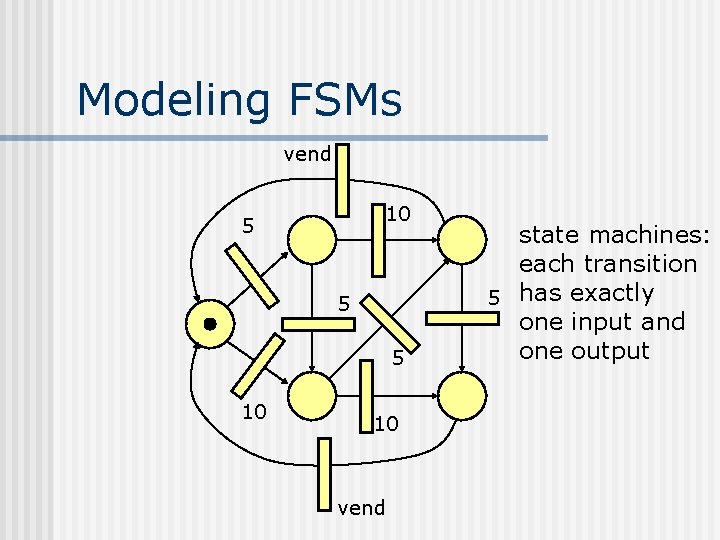 Modeling FSMs

vend

5

10

5

5

5

10

10

vend

state machines: each transition has exactly one input and one output